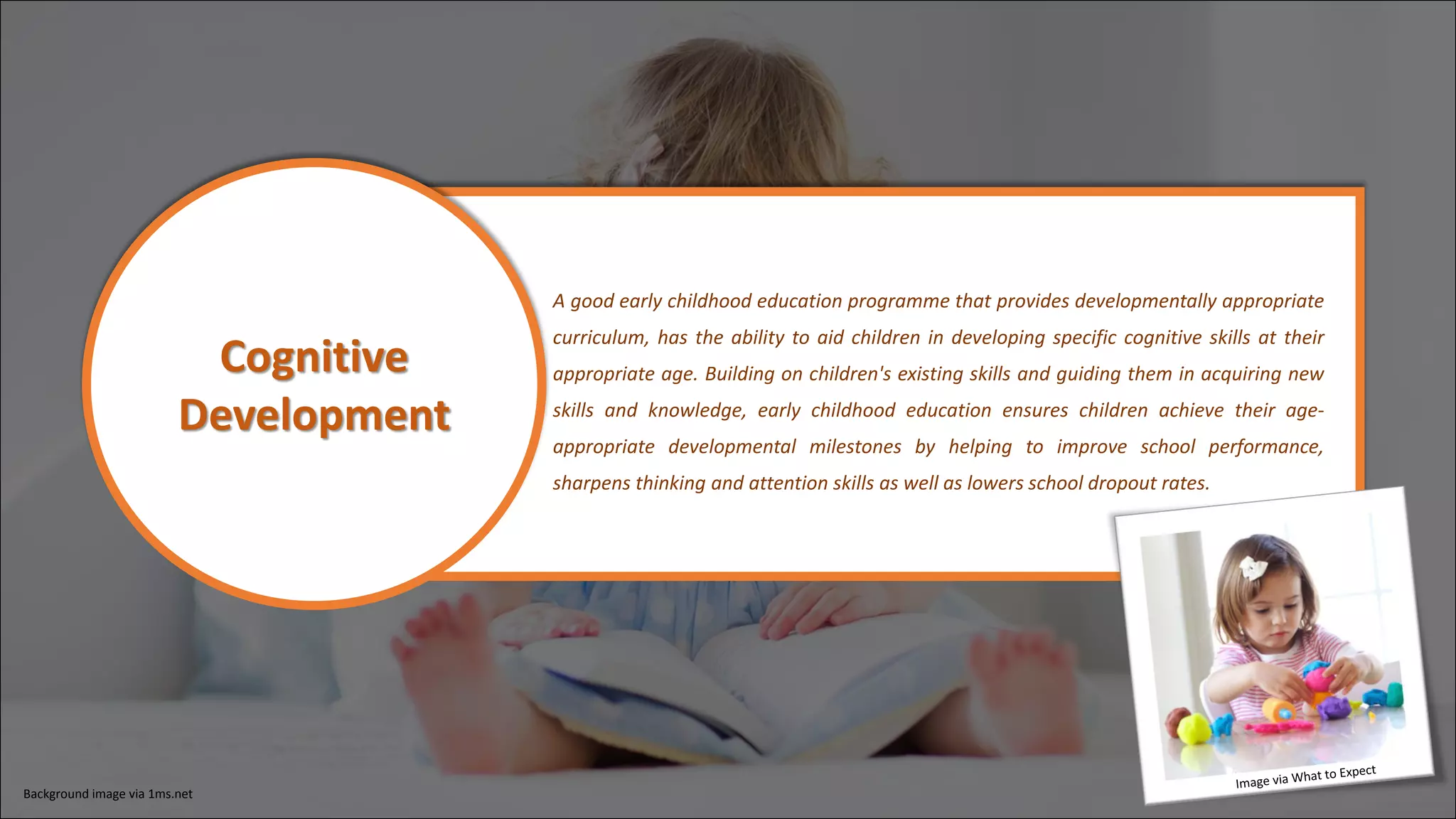 Cognitive Development

A good early childhood education programme that provides developmentally appropriate curriculum, has the ability to aid children in developing specific cognitive skills at their appropriate age. Building on children's existing skills and guiding them in acquiring new skills and knowledge, early childhood education ensures children achieve their age-appropriate developmental milestones by helping to improve school performance, sharpens thinking and attention skills as well as lowers school dropout rates.

Image via What to Expect

Background image via 1ms.net